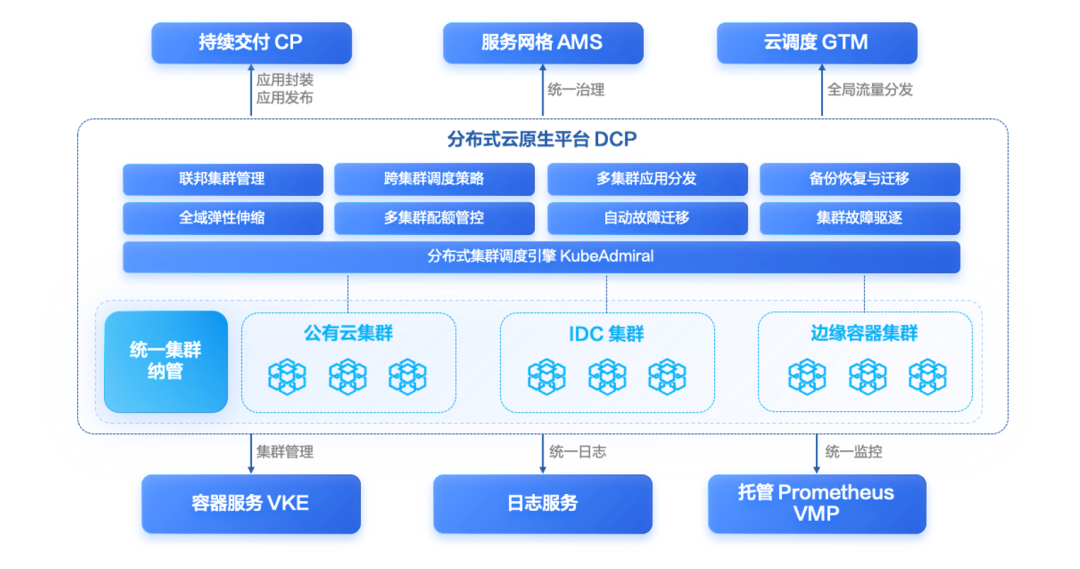 持续交付 CP

服务网格 AMS

云调度 GTM

应用封装
应用发布

统一治理

全局流量分发

分布式云原生平台 DCP

联邦集群管理

跨集群调度策略

多集群应用分发

备份恢复与迁移

全域弹性伸缩

多集群配额管控

自动故障迁移

集群故障驱逐

分布式集群调度引擎 KubeAdmiral

统一集群纳管

公有云集群

IDC 集群

边缘容器集群

集群管理

统一日志

统一监控

容器服务 VKE

日志服务

托管 Prometheus VMP